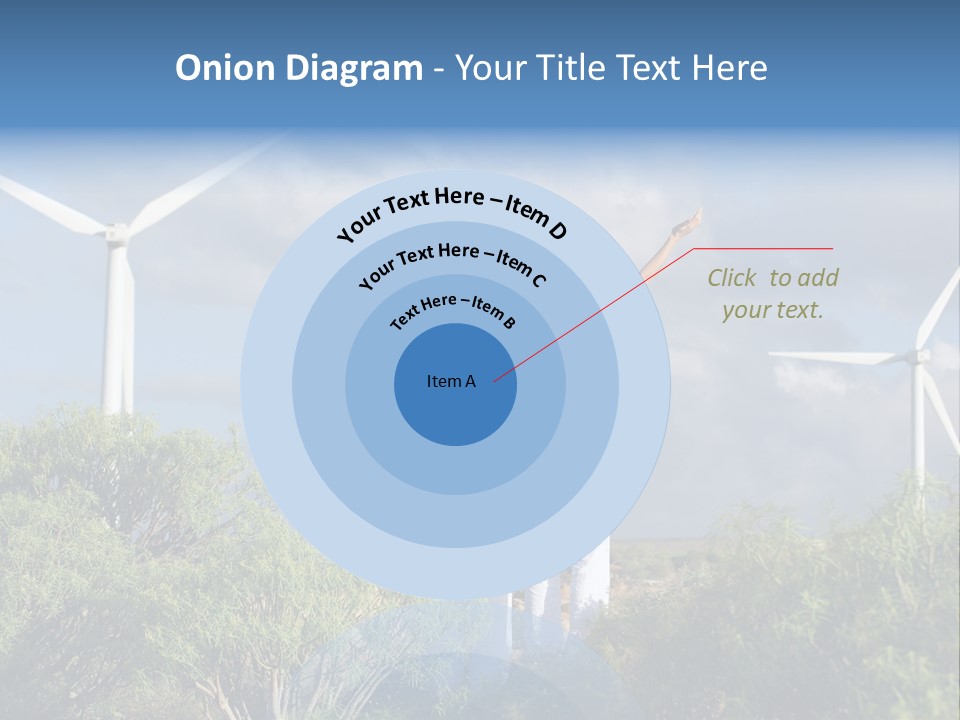 Onion Diagram - Your Title Text Here

Your Text Here – Item D

Your Text Here – Item C

Text Here – Item B

Item A

Click to add your text.